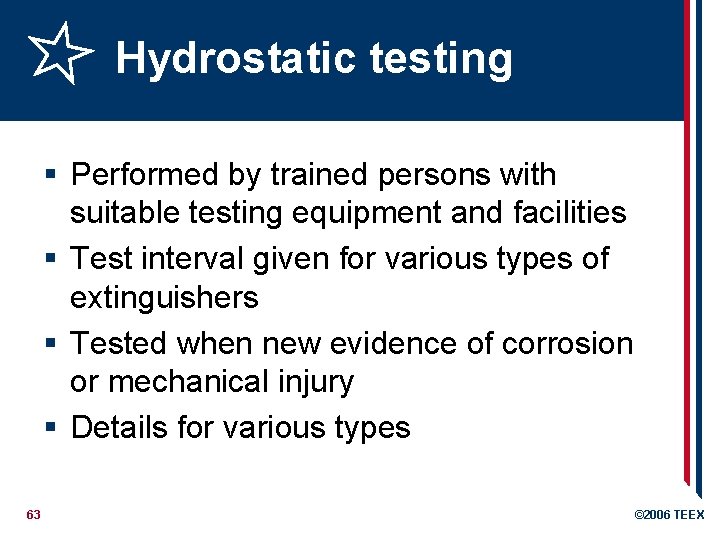 Hydrostatic testing

▪ Performed by trained persons with suitable testing equipment and facilities
▪ Test interval given for various types of extinguishers
▪ Tested when new evidence of corrosion or mechanical injury
▪ Details for various types

63

©2006 TEEX